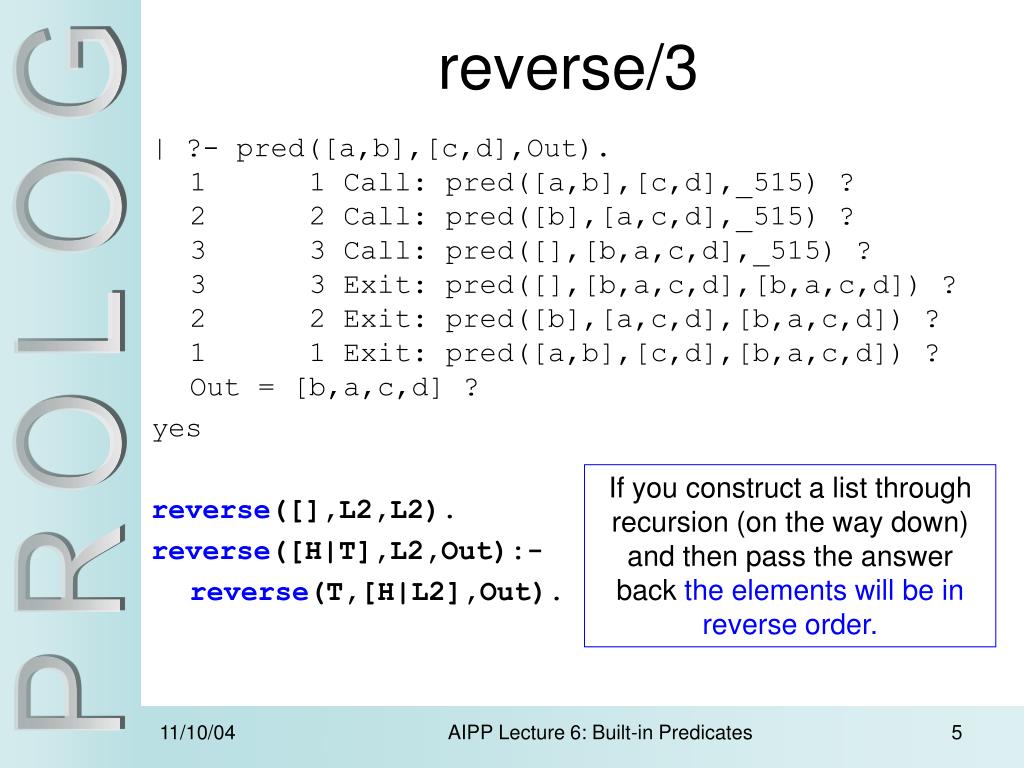 PROLOG

reverse/3

| ?- pred([a,b],[c,d],Out).
1 1 Call: pred([a,b],[c,d],_515) ?
2 2 Call: pred([b],[a,c,d],_515) ?
3 3 Call: pred([],[b,a,c,d],_515) ?
3 3 Exit: pred([],[b,a,c,d],[b,a,c,d]) ?
2 2 Exit: pred([b],[a,c,d],[b,a,c,d]) ?
1 1 Exit: pred([a,b],[c,d],[b,a,c,d]) ?
Out = [b,a,c,d] ?

yes

reverse([],L2,L2).
reverse([H|T],L2,Out):-
reverse(T,[H|L2],Out).

If you construct a list through recursion (on the way down) and then pass the answer back the elements will be in reverse order.

11/10/04

AIPP Lecture 6: Built-in Predicates

5